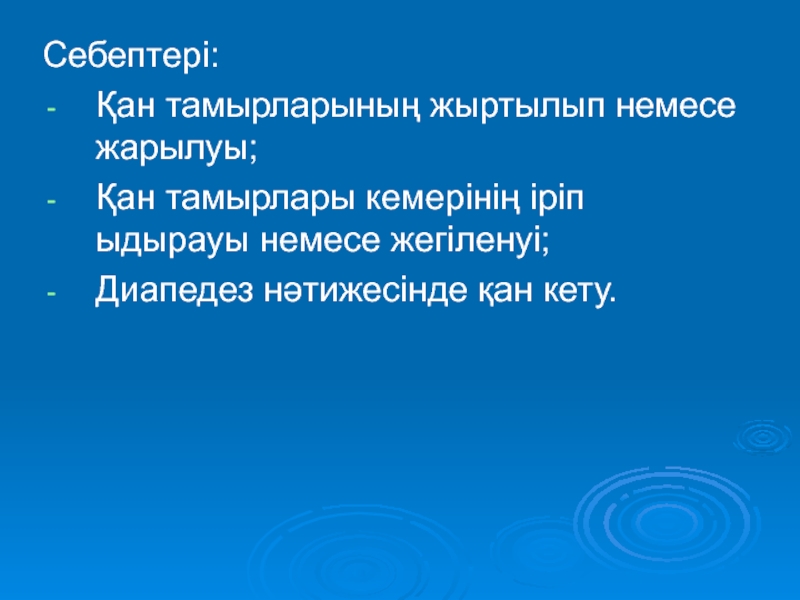 Себептері:

- Қан тамырларының жыртылып немесе жарылуы;
- Қан тамырлары кемерінің іріп ыдырауы немесе жегіленуі;
- Диапедез нәтижесінде қан кету.